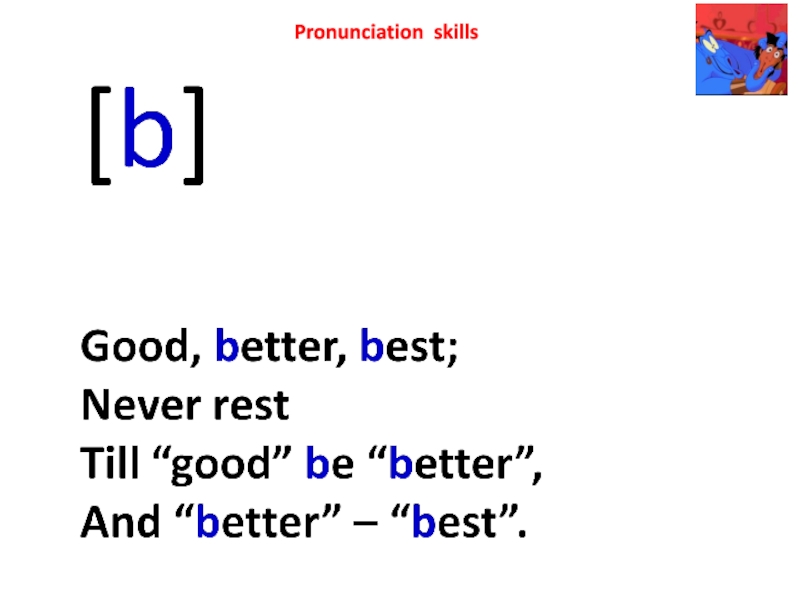 Pronunciation skills

[b]

Good, better, best;
Never rest
Till “good” be “better”,
And “better” – “best”.